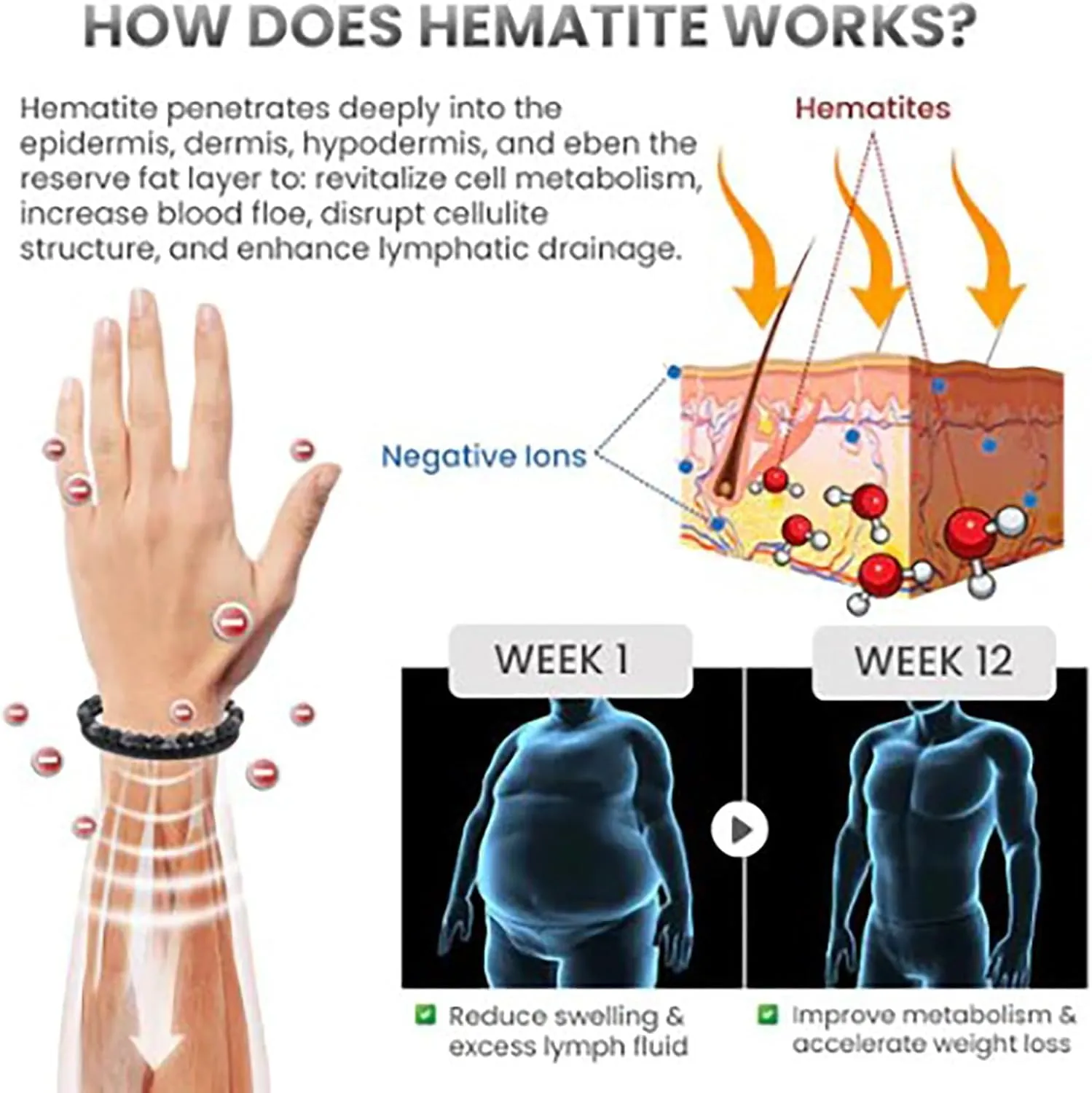 HOW DOES HEMATITE WORKS?

Hematite penetrates deeply into the epidermis, dermis, hypodermis, and eben the reserve fat layer to: revitalize cell metabolism, increase blood floe, disrupt cellulite structure, and enhance lymphatic drainage.

Hematites

Negative Ions

WEEK 1

WEEK 12

Reduce swelling & excess lymph fluid

Improve metabolism & accelerate weight loss